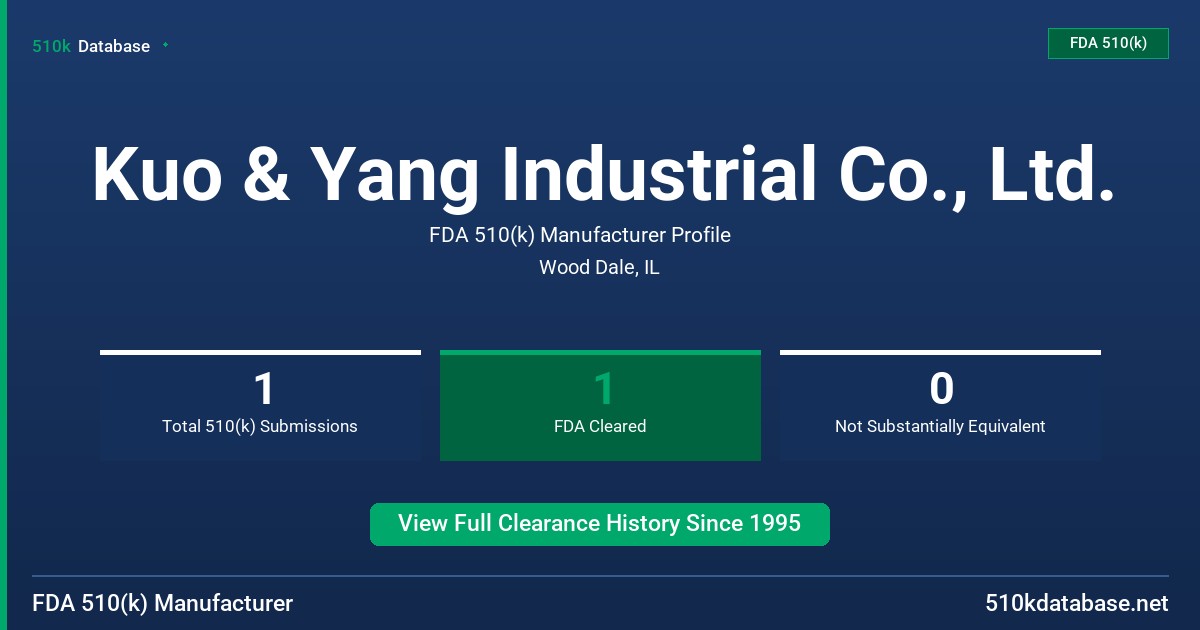 510k Database

FDA 510(k)

Kuo & Yang Industrial Co., Ltd.

FDA 510(k) Manufacturer Profile

Wood Dale, IL

1
Total 510(k) Submissions

1
FDA Cleared

0
Not Substantially Equivalent

View Full Clearance History Since 1995

FDA 510(k) Manufacturer

510kdatabase.net